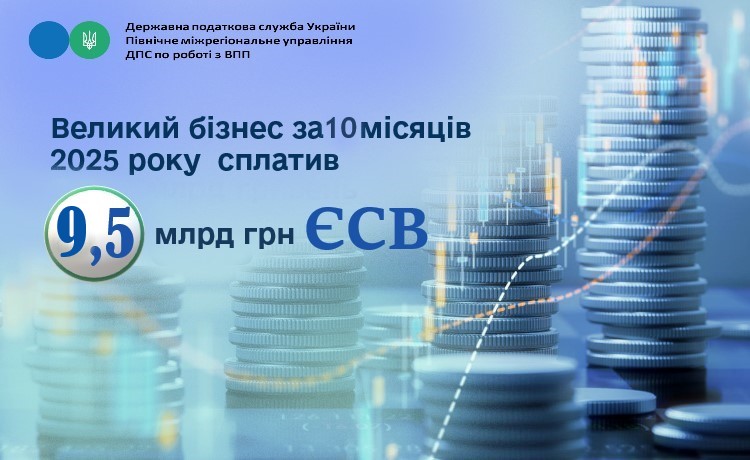 Державна податкова служба України
Північне міжрегіональне управління
ДПС по роботі з ВПП

Великий бізнес за10місяців 2025 року сплатив

9,5 млрд грн ЄСВ